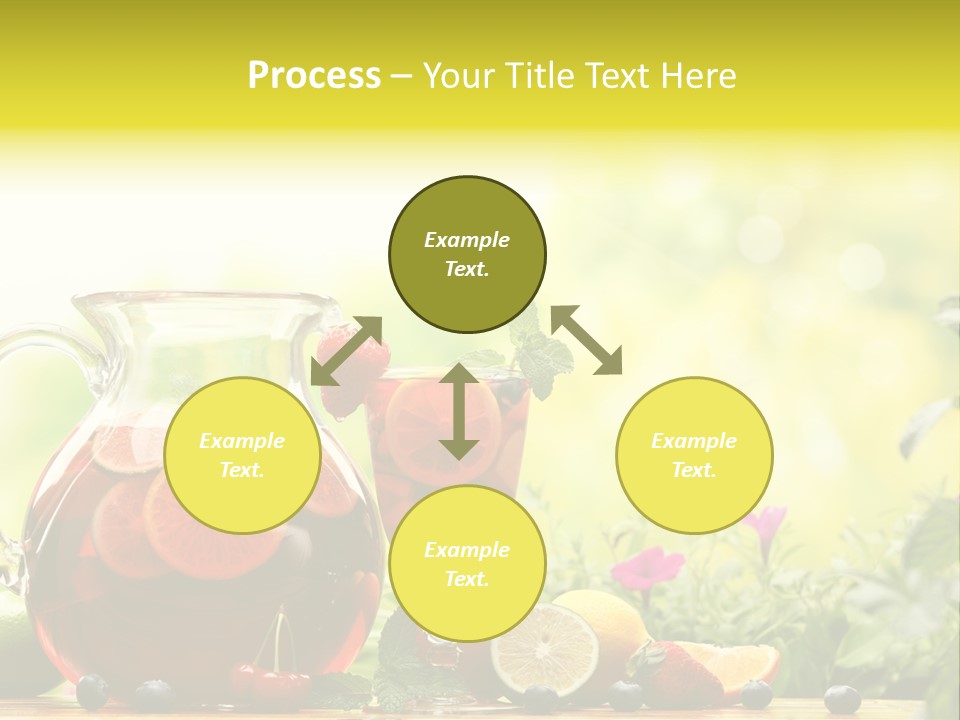 Process – Your Title Text Here

Example Text.

Example Text.

Example Text.

Example Text.